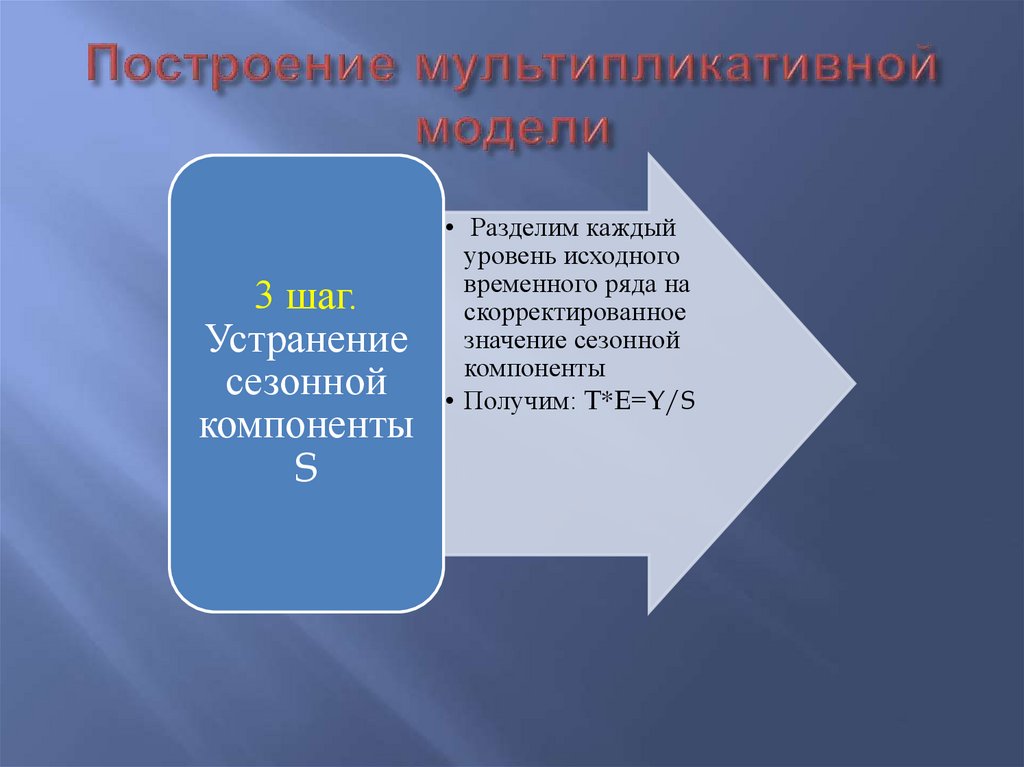 Построение мультипликативной модели

3 шаг. Устранение сезонной компоненты S

• Разделим каждый уровень исходного временного ряда на скорректированное значение сезонной компоненты
• Получим: T*E=Y/S